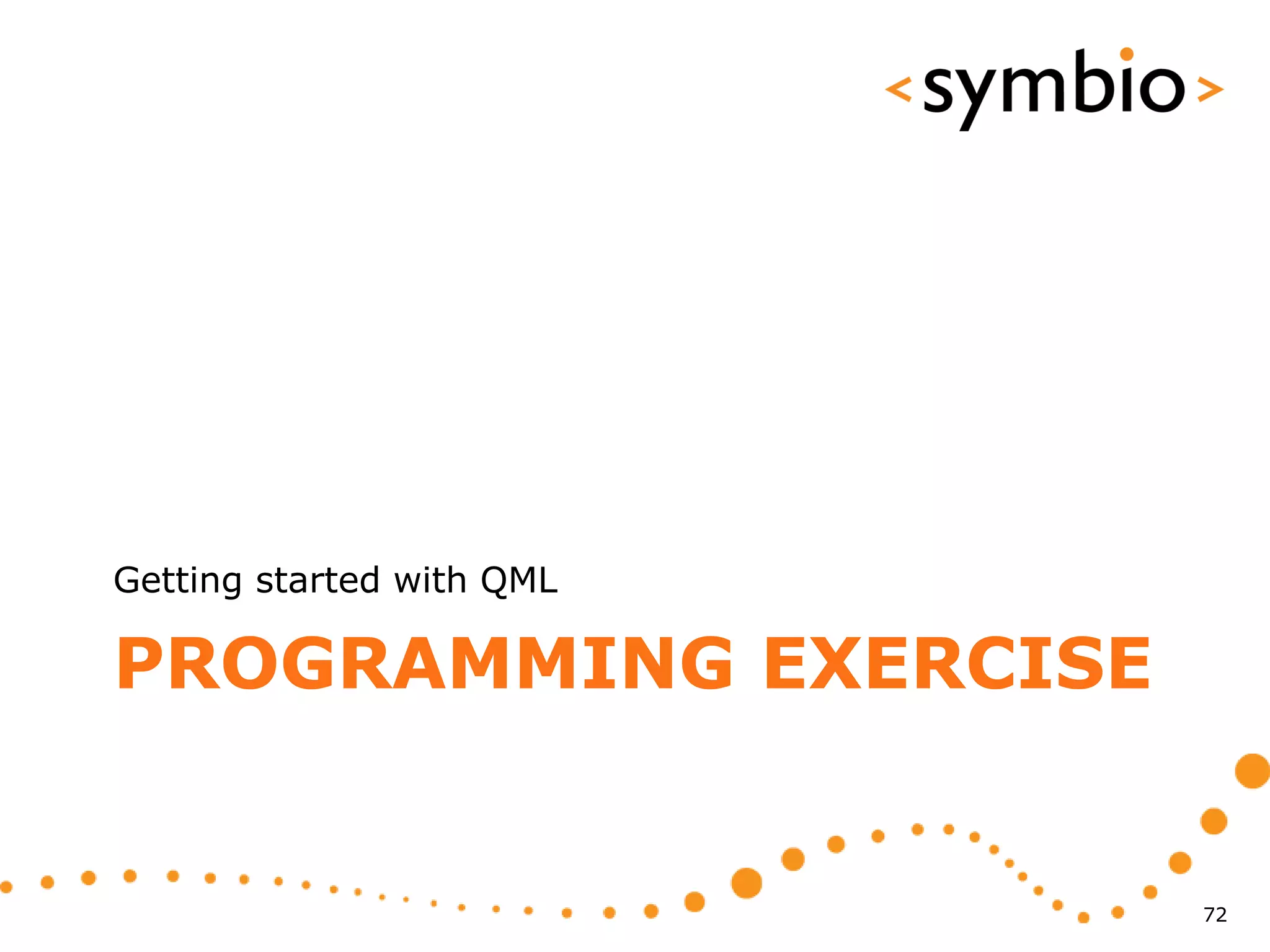 <symbio>

Getting started with QML

PROGRAMMING EXERCISE

72